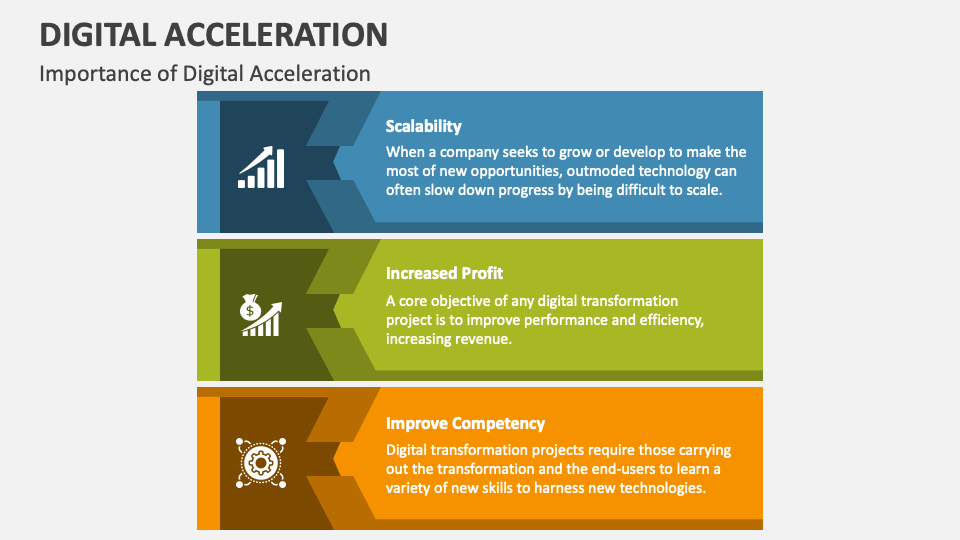 DIGITAL ACCELERATION

Importance of Digital Acceleration

Scalability

When a company seeks to grow or develop to make the most of new opportunities, outmoded technology can often slow down progress by being difficult to scale.

Increased Profit

A core objective of any digital transformation project is to improve performance and efficiency, increasing revenue.

Improve Competency

Digital transformation projects require those carrying out the transformation and the end-users to learn a variety of new skills to harness new technologies.